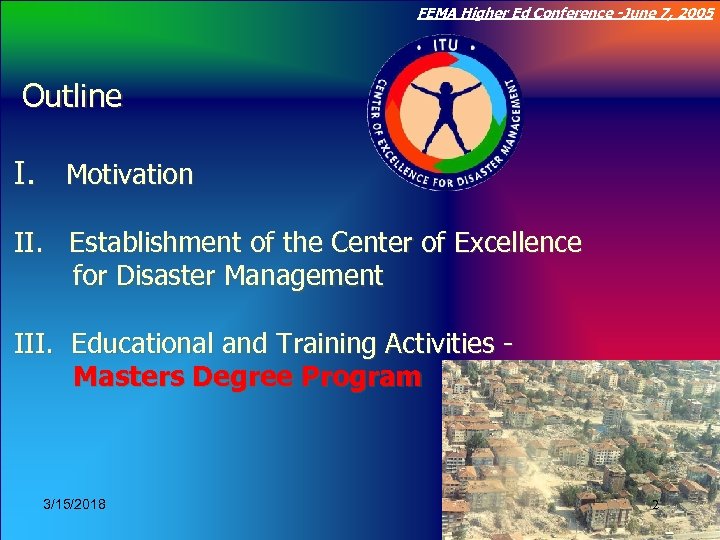 FEMA Higher Ed Conference -June 7, 2005

ITU
CENTER OF EXCELLENCE FOR DISASTER MANAGEMENT

Outline

I. Motivation

II. Establishment of the Center of Excellence for Disaster Management

III. Educational and Training Activities - Masters Degree Program

3/15/2018

2